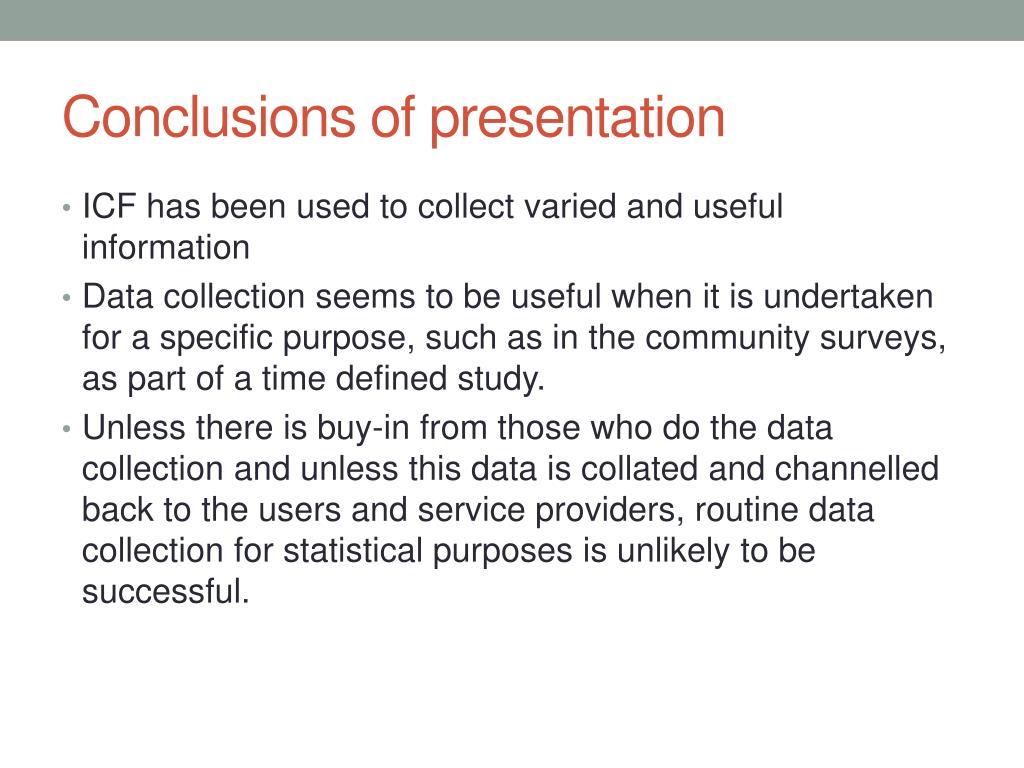 Conclusions of presentation

• ICF has been used to collect varied and useful information

• Data collection seems to be useful when it is undertaken for a specific purpose, such as in the community surveys, as part of a time defined study.

• Unless there is buy-in from those who do the data collection and unless this data is collated and channelled back to the users and service providers, routine data collection for statistical purposes is unlikely to be successful.